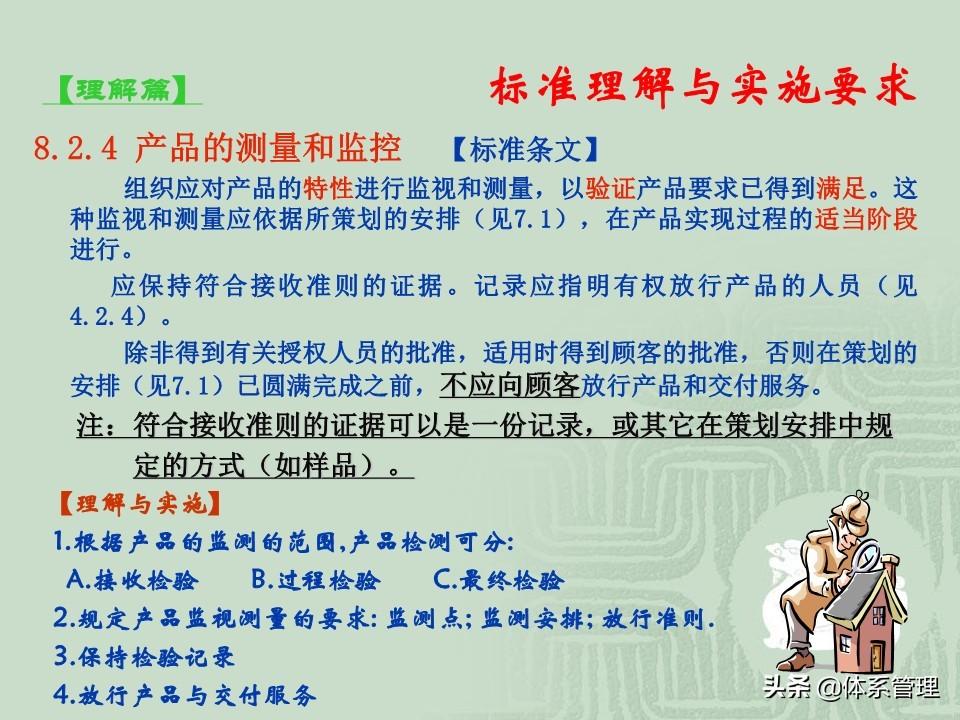 【理解篇】

标准理解与实施要求

8.2.4 产品的测量和监控 【标准条文】

组织应对产品的特性进行监视和测量，以验证产品要求已得到满足。这种监视和测量应依据所策划的安排（见7.1），在产品实现过程的适当阶段进行。

应保持符合接收准则的证据。记录应指明有权放行产品的人员（见4.2.4）。

除非得到有关授权人员的批准，适用时得到顾客的批准，否则在策划的安排（见7.1）已圆满完成之前，不应向顾客放行产品和交付服务。

注：符合接收准则的证据可以是一份记录，或其它在策划安排中规定的方式（如样品）。

【理解与实施】

1.根据产品的监测的范围,产品检测可分:

A.接收检验 B.过程检验 C.最终检验

2.规定产品监视测量的要求: 监测点; 监测安排; 放行准则.

3.保持检验记录

4.放行产品与交付服务

头条 @体系管理